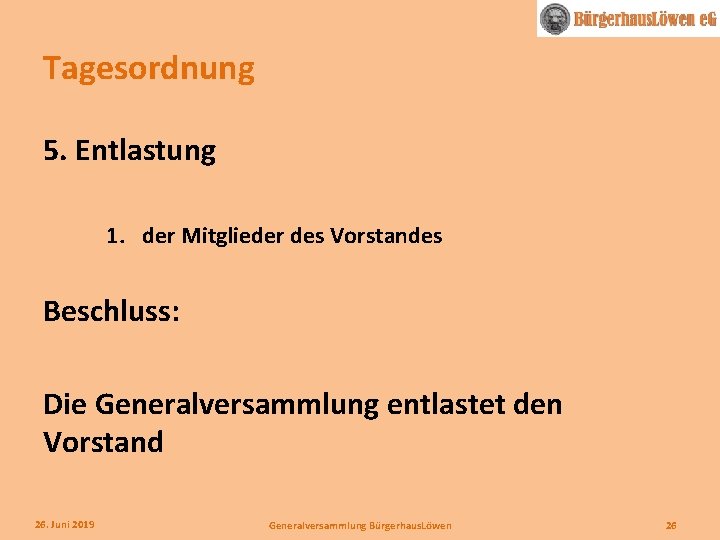 BürgerhausLöwen eG

Tagesordnung

5. Entlastung

1. der Mitglieder des Vorstandes

Beschluss:

Die Generalversammlung entlastet den Vorstand

26. Juni 2019

Generalversammlung BürgerhausLöwen

26